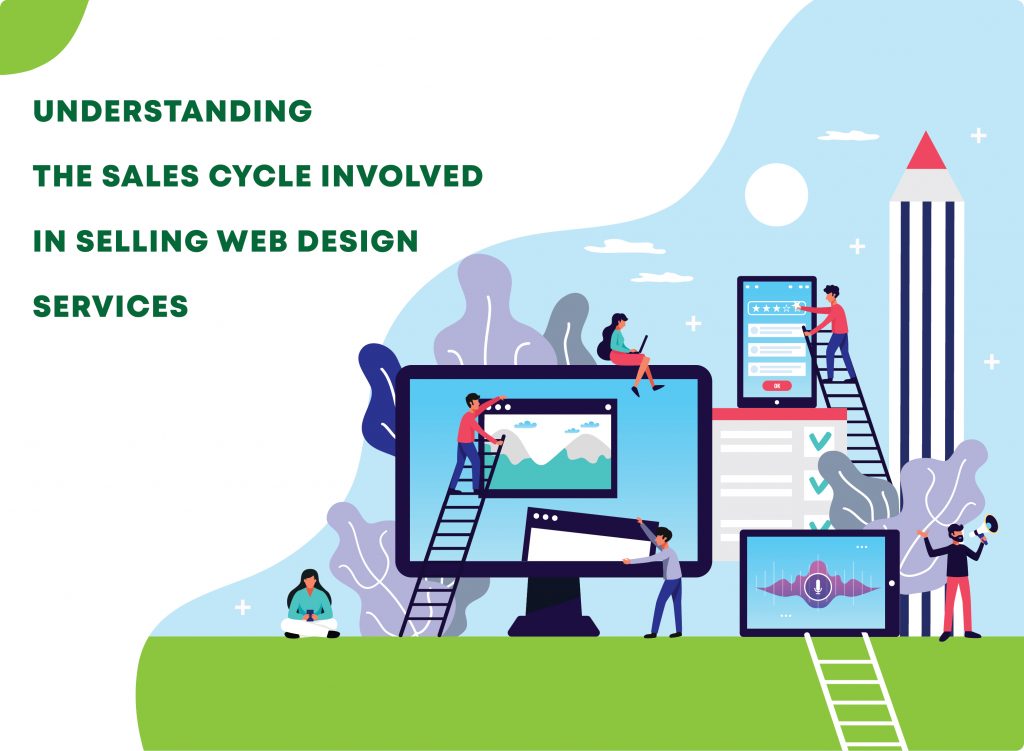 UNDERSTANDING
THE SALES CYCLE INVOLVED
IN SELLING WEB DESIGN
SERVICES

OK